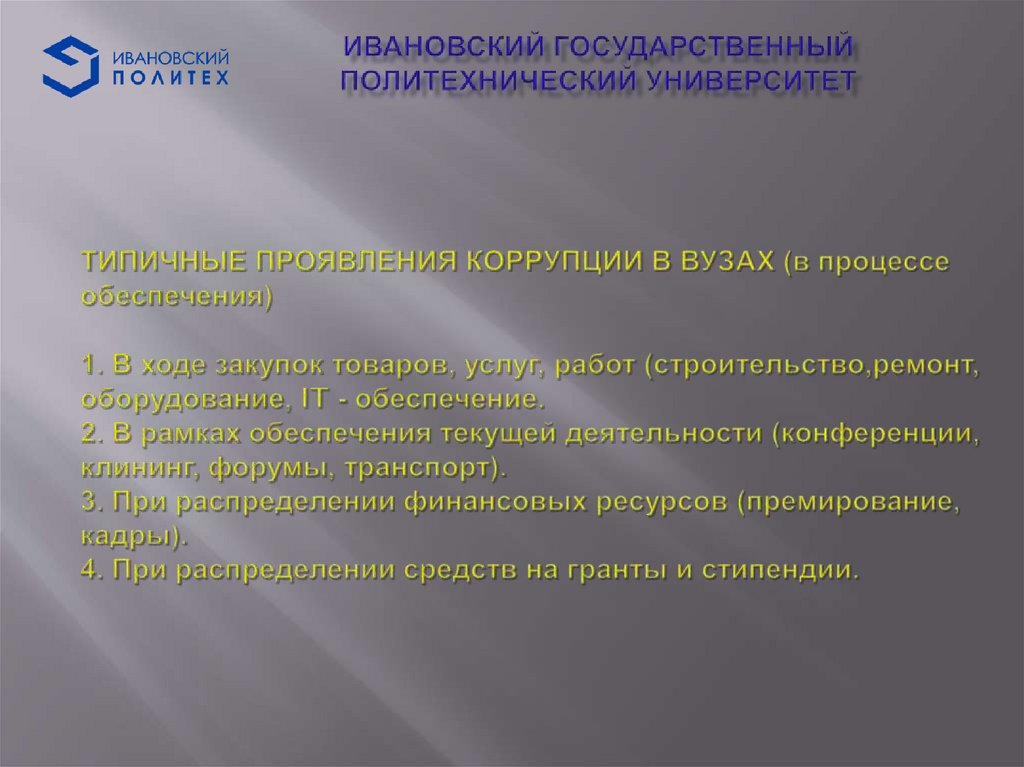 ИВАНОВСКИЙ ПОЛИТЕХ

ИВАНОВСКИЙ ГОСУДАРСТВЕННЫЙ ПОЛИТЕХНИЧЕСКИЙ УНИВЕРСИТЕТ

ТИПИЧНЫЕ ПРОЯВЛЕНИЯ КОРРУПЦИИ В ВУЗАХ (в процессе обеспечения)

1. В ходе закупок товаров, услуг, работ (строительство,ремонт, оборудование, IT - обеспечение.
2. В рамках обеспечения текущей деятельности (конференции, клининг, форумы, транспорт).
3. При распределении финансовых ресурсов (премирование, кадры).
4. При распределении средств на гранты и стипендии.